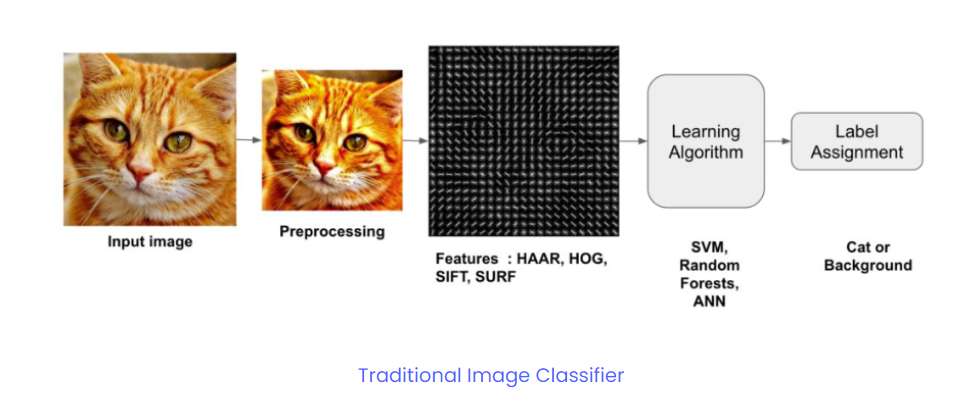 Input image

Preprocessing

Features : HAAR, HOG, SIFT, SURF

Learning Algorithm

SVM, Random Forests, ANN

Label Assignment

Cat or Background

Traditional Image Classifier